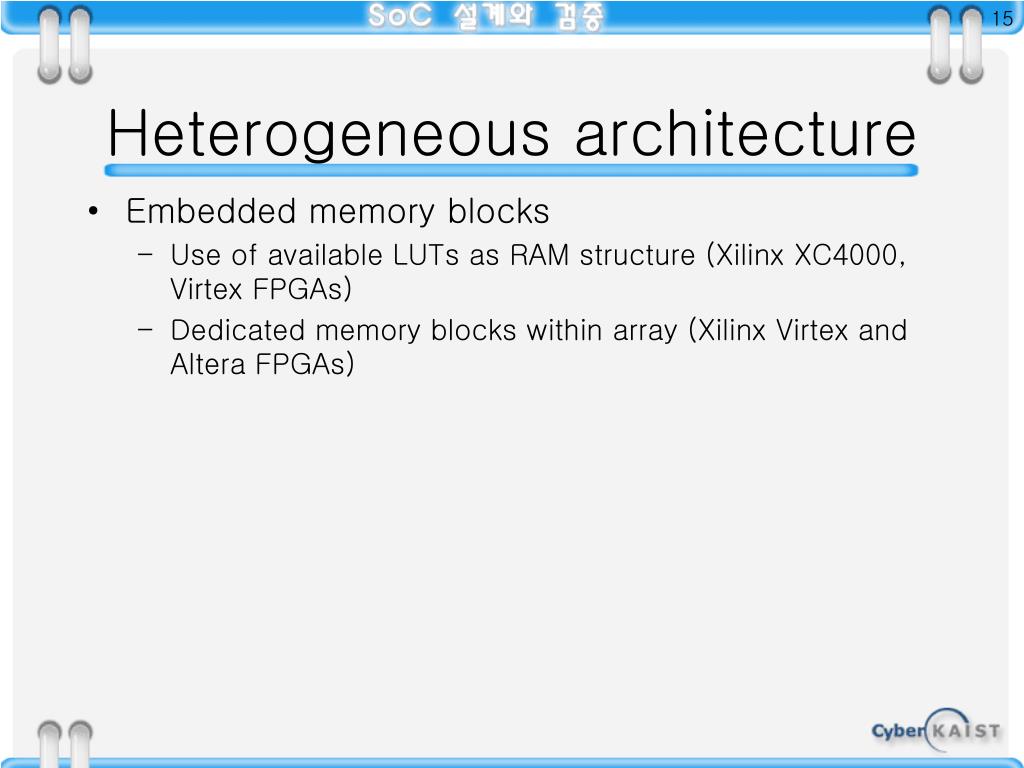 SoC 설계와 검증

15

Heterogeneous architecture

• Embedded memory blocks
 – Use of available LUTs as RAM structure (Xilinx XC4000, Virtex FPGAs)
 – Dedicated memory blocks within array (Xilinx Virtex and Altera FPGAs)

Cyber KAIST